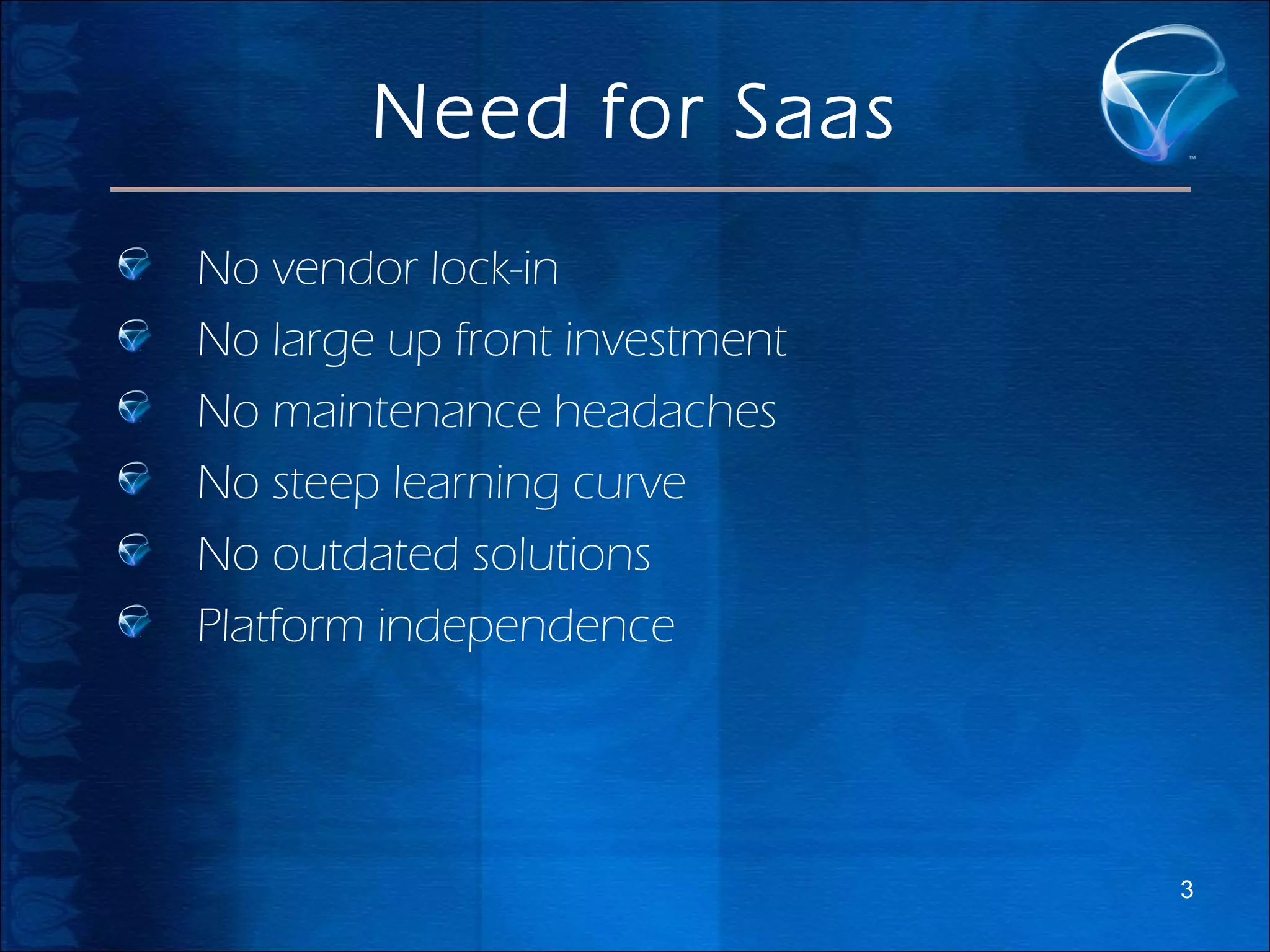 Need for Saas

TM

- No vendor lock-in
- No large up front investment
- No maintenance headaches
- No steep learning curve
- No outdated solutions
- Platform independence

3